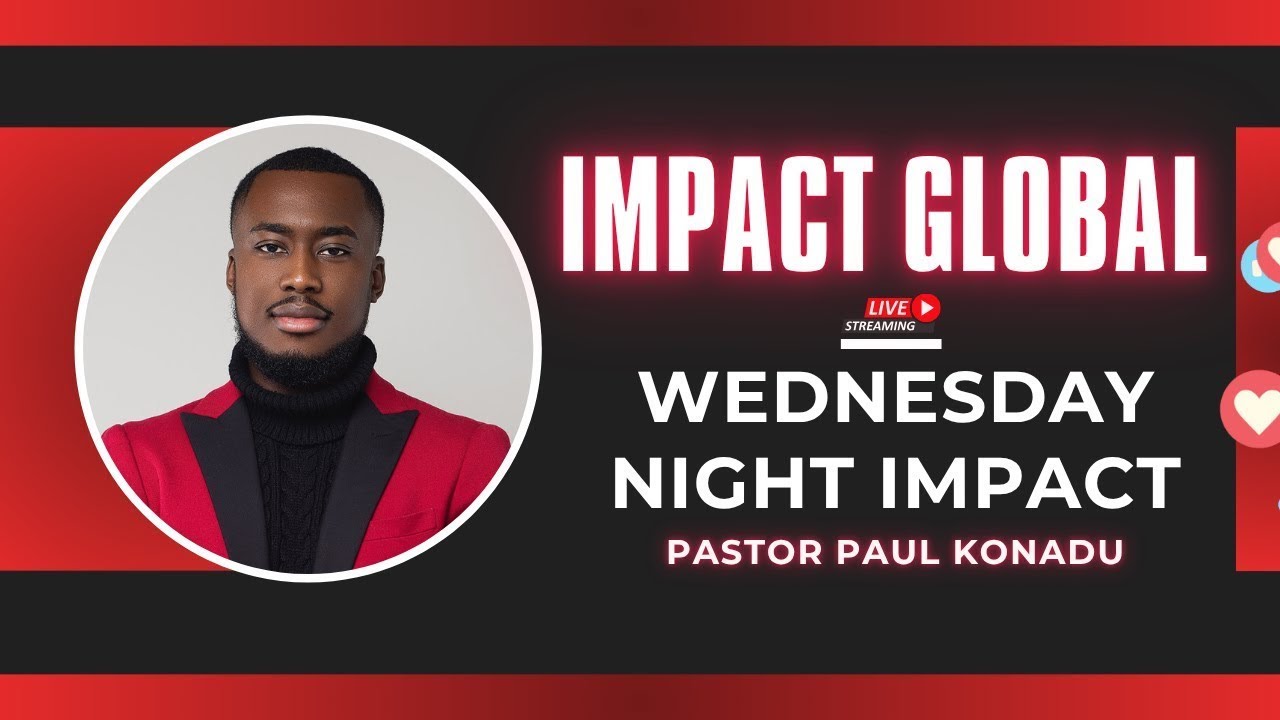 IMPACT GLOBAL

LIVE
STREAMING

WEDNESDAY NIGHT IMPACT

PASTOR PAUL KONADU